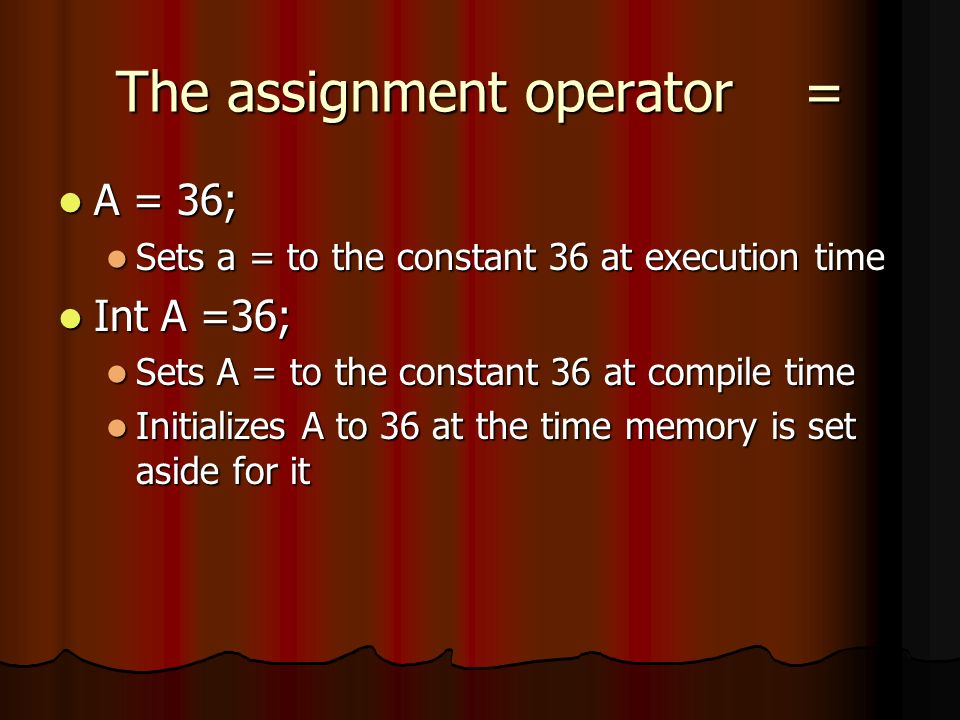 The assignment operator =

- A = 36;
  - Sets a = to the constant 36 at execution time
- Int A =36;
  - Sets A = to the constant 36 at compile time
  - Initializes A to 36 at the time memory is set aside for it